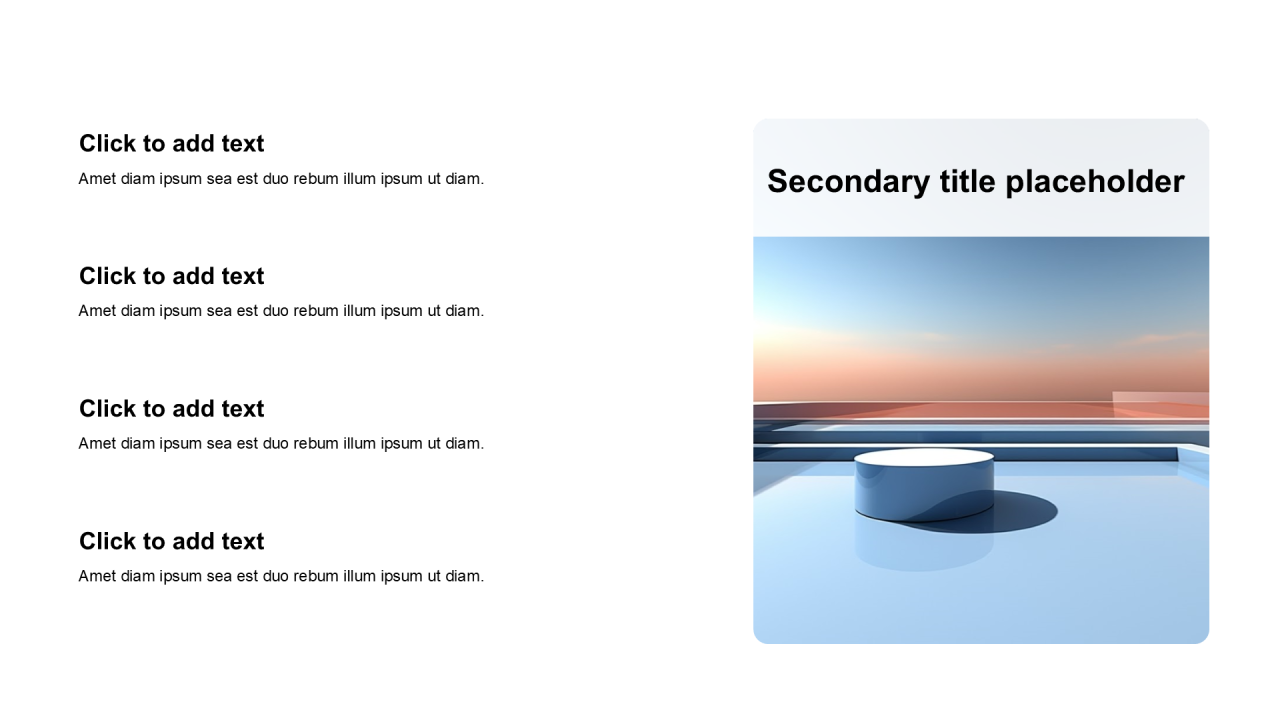 Click to add text
Amet diam ipsum sea est duo rebum illum ipsum ut diam.

Click to add text
Amet diam ipsum sea est duo rebum illum ipsum ut diam.

Click to add text
Amet diam ipsum sea est duo rebum illum ipsum ut diam.

Click to add text
Amet diam ipsum sea est duo rebum illum ipsum ut diam.

Secondary title placeholder